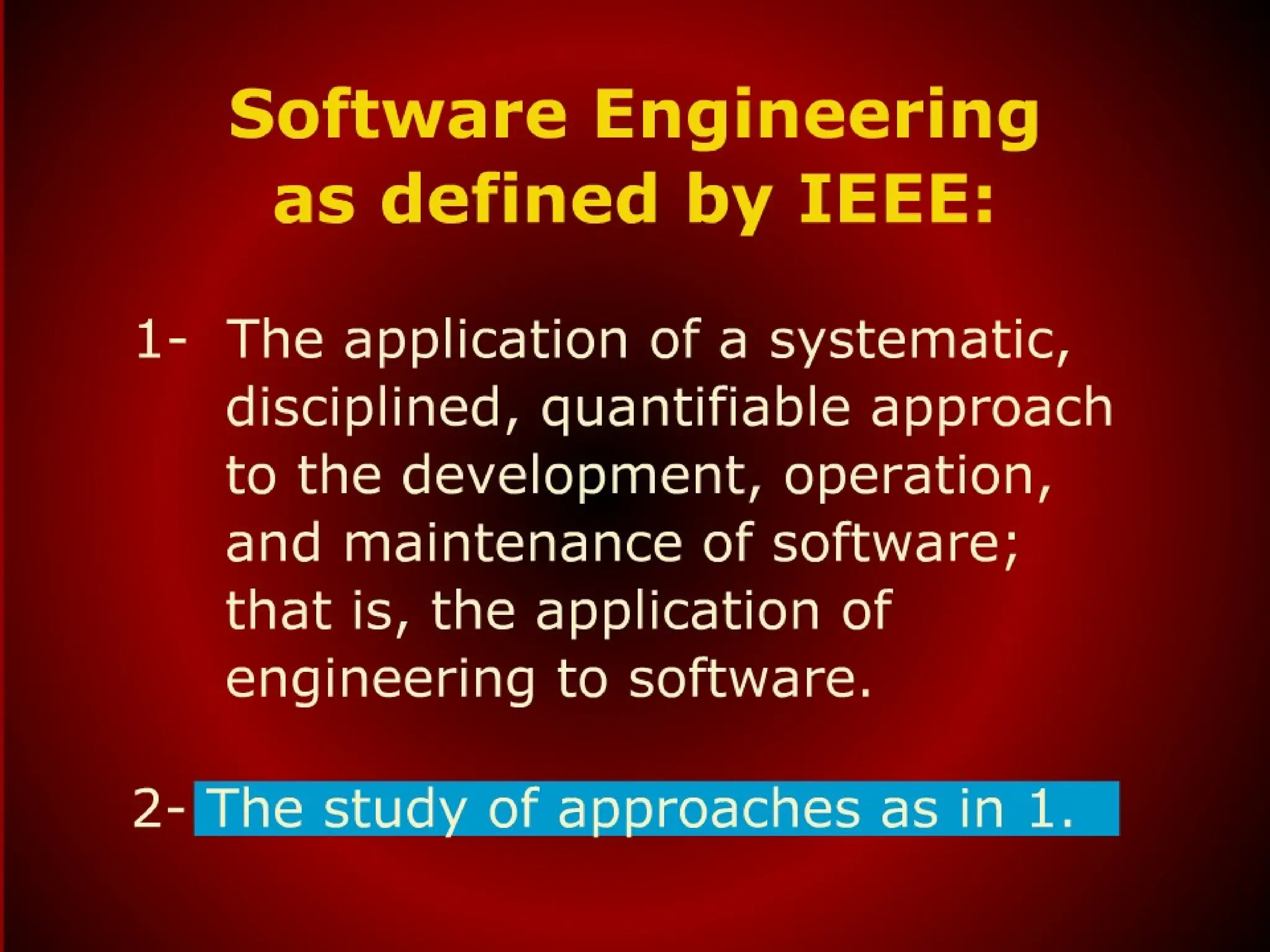 Software Engineering as defined by IEEE:

1- The application of a systematic, disciplined, quantifiable approach to the development, operation, and maintenance of software; that is, the application of engineering to software.

2- The study of approaches as in 1.